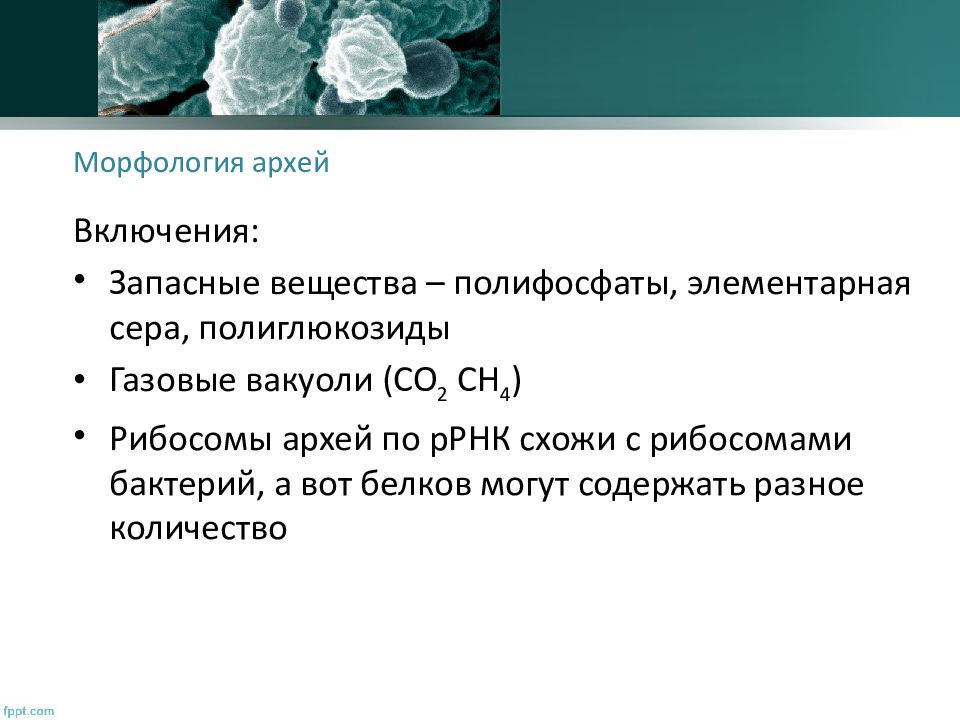 Морфология архей

Включения:

• Запасные вещества – полифосфаты, элементарная сера, полиглюкозиды

• Газовые вакуоли ($CO_2$ $CH_4$)

• Рибосомы архей по рРНК схожи с рибосомами бактерий, а вот белков могут содержать разное количество

fppt.com